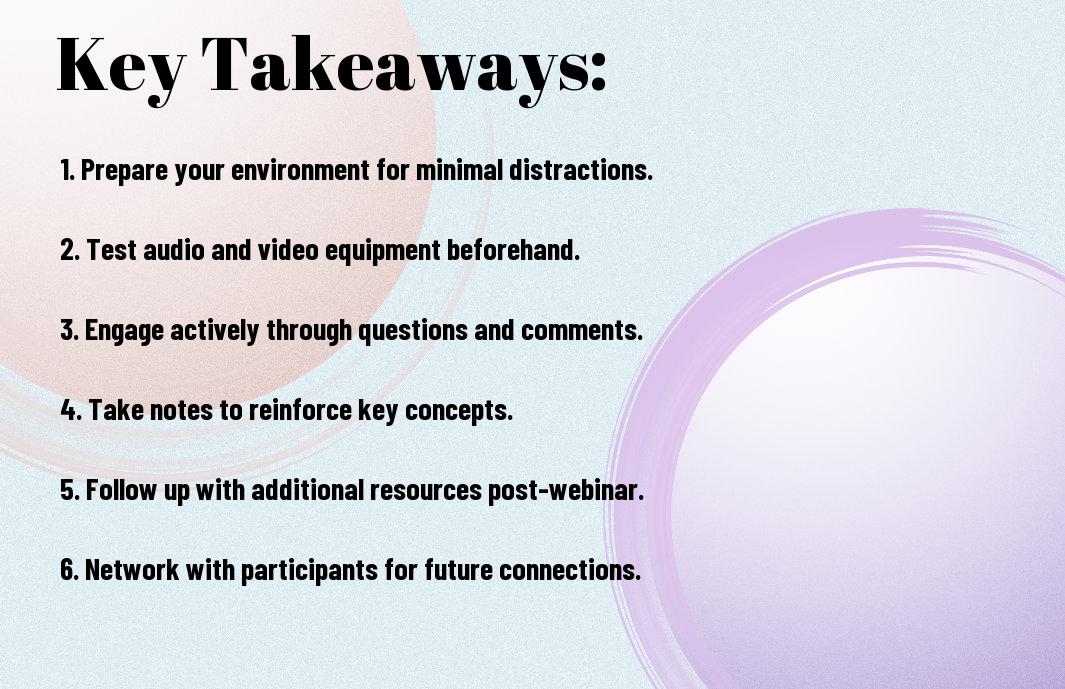 Key Takeaways:

1. Prepare your environment for minimal distractions.

2. Test audio and video equipment beforehand.

3. Engage actively through questions and comments.

4. Take notes to reinforce key concepts.

5. Follow up with additional resources post-webinar.

6. Network with participants for future connections.